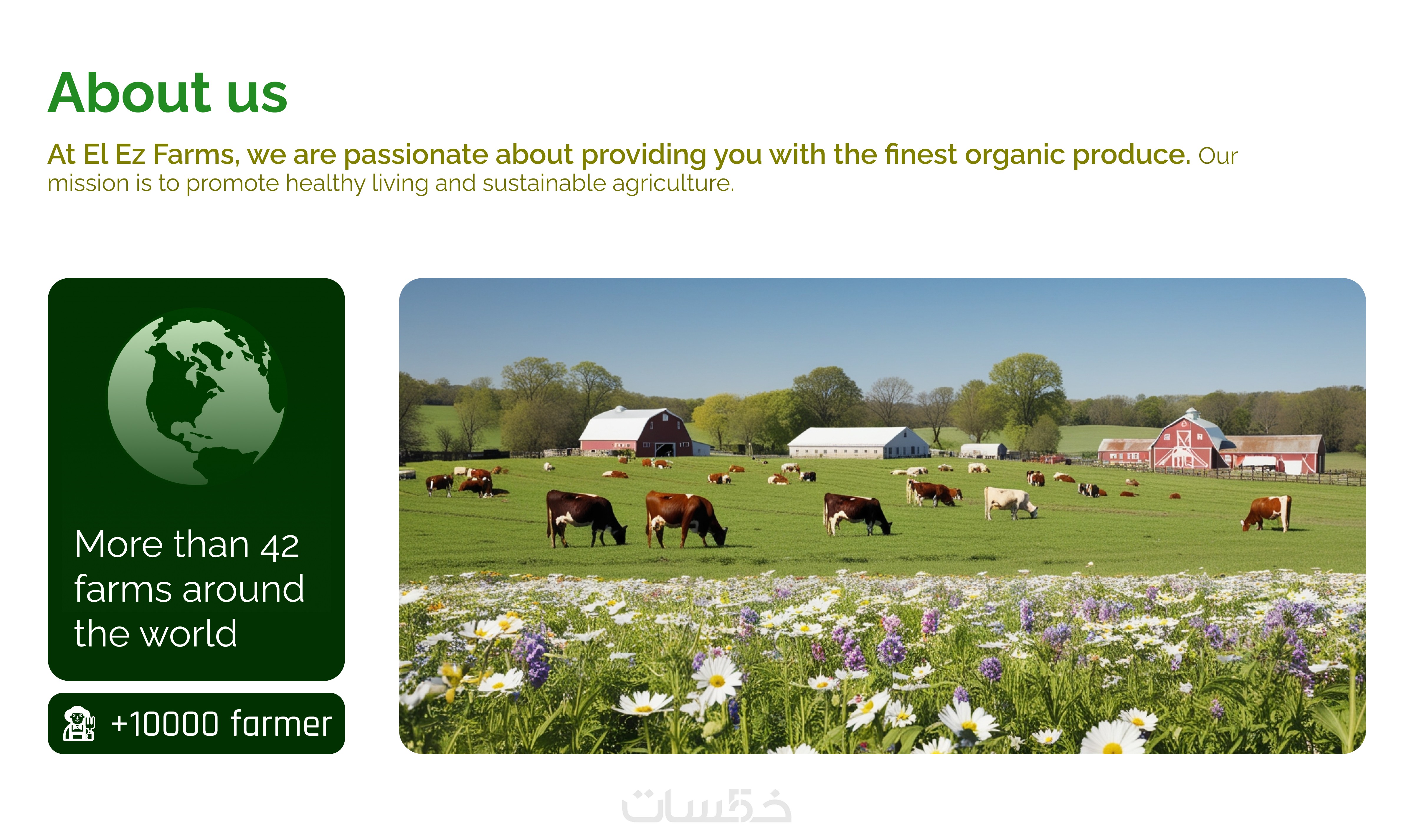 About us

At El Ez Farms, we are passionate about providing you with the finest organic produce. Our mission is to promote healthy living and sustainable agriculture.

More than 42 farms around the world

+10000 farmer

خمسات